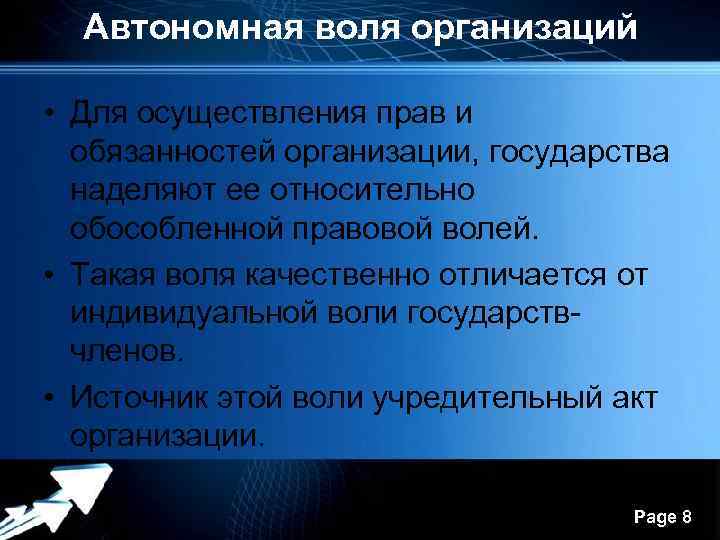 Автономная воля организаций

• Для осуществления прав и обязанностей организации, государства наделяют ее относительно обособленной правовой волей.

• Такая воля качественно отличается от индивидуальной воли государств-членов.

• Источник этой воли учредительный акт организации.

Page 8